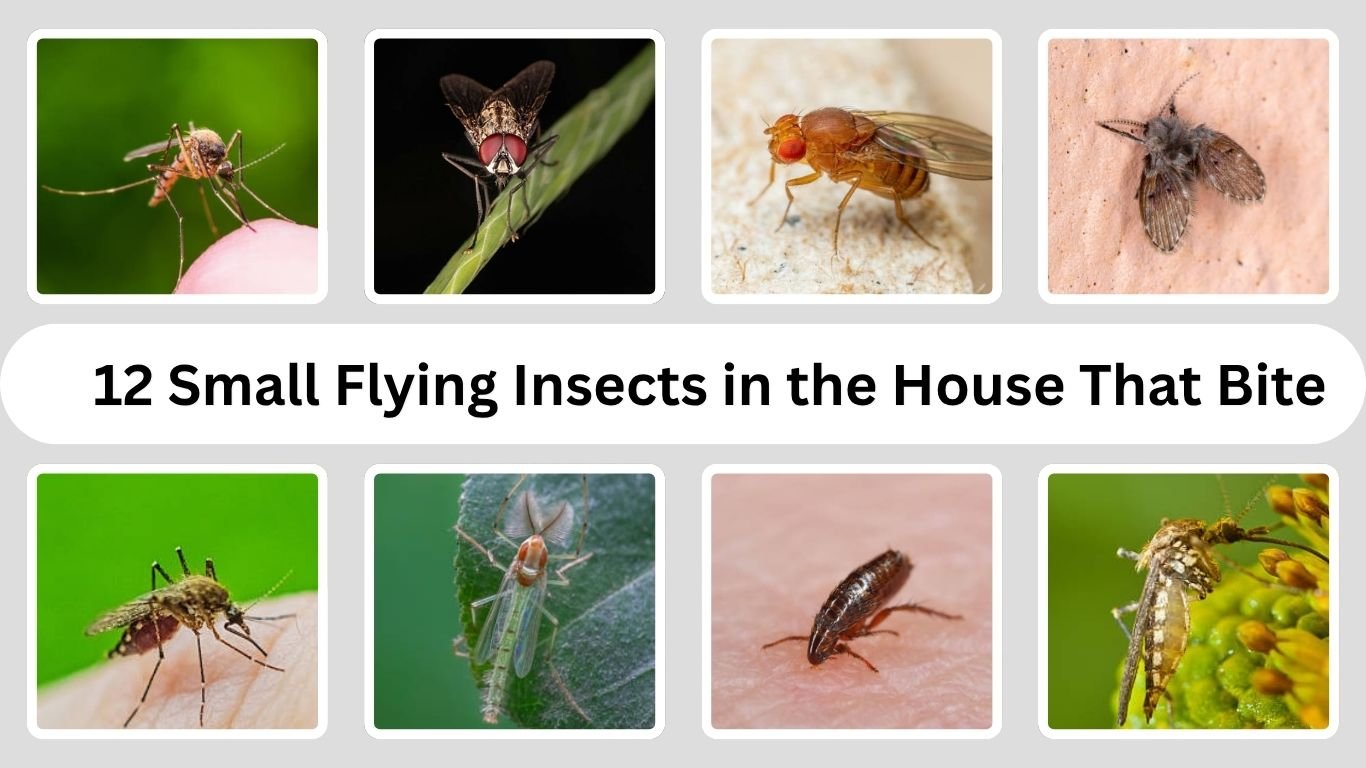 12 Small Flying Insects in the House That Bite